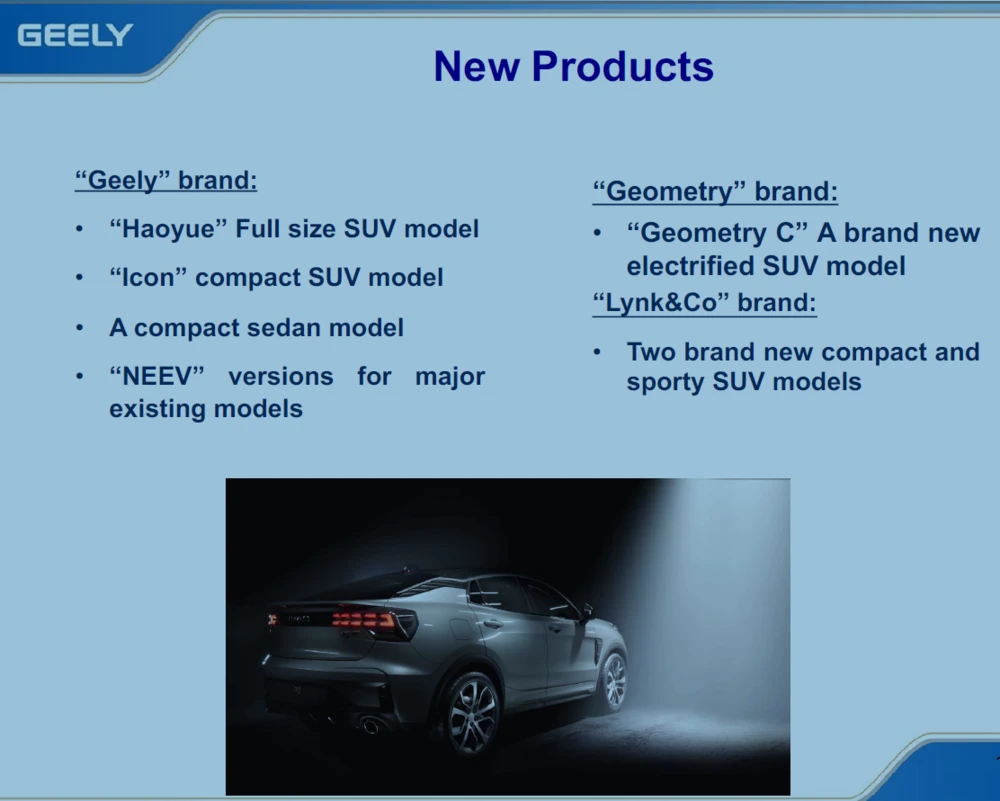 GEELY

New Products

“Geely” brand:

• “Haoyue” Full size SUV model

• “Icon” compact SUV model

• A compact sedan model

• “NEEV” versions for major existing models

“Geometry” brand:

• “Geometry C” A brand new electrified SUV model

“Lynk&Co” brand:

• Two brand new compact and sporty SUV models